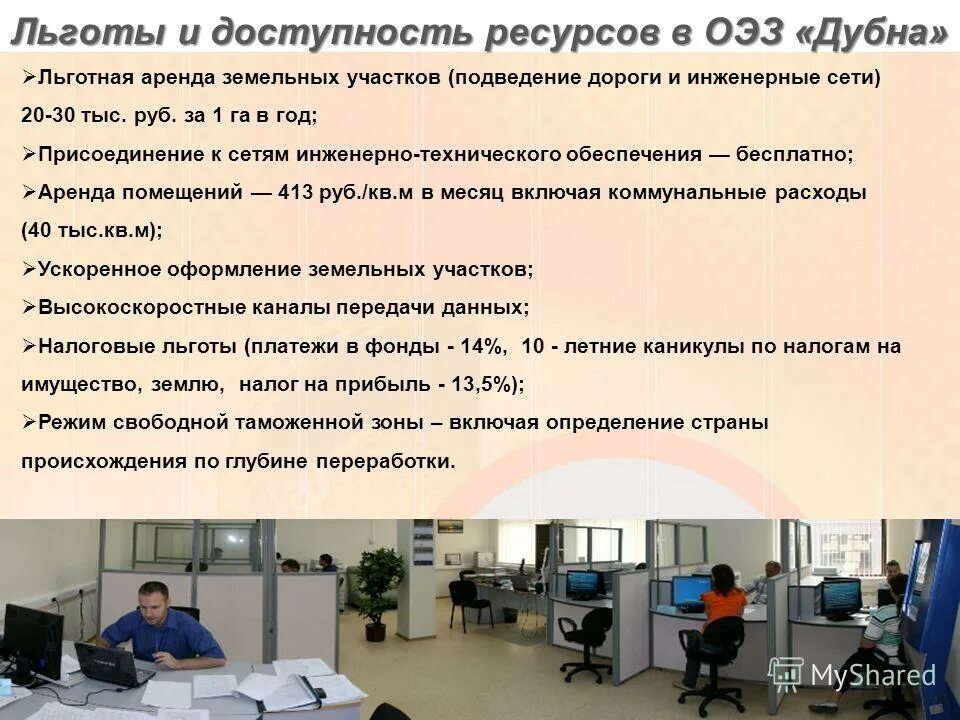 Льготы и доступность ресурсов в ОЭЗ «Дубна»

➢Льготная аренда земельных участков (подведение дороги и инженерные сети) 20-30 тыс. руб. за 1 га в год;

➢Присоединение к сетям инженерно-технического обеспечения — бесплатно;

➢Аренда помещений — 413 руб./кв.м в месяц включая коммунальные расходы (40 тыс.кв.м);

➢Ускоренное оформление земельных участков;

➢Высокоскоростные каналы передачи данных;

➢Налоговые льготы (платежи в фонды - 14%, 10 - летние каникулы по налогам на имущество, землю, налог на прибыль - 13,5%);

➢Режим свободной таможенной зоны – включая определение страны происхождения по глубине переработки.

MyShared